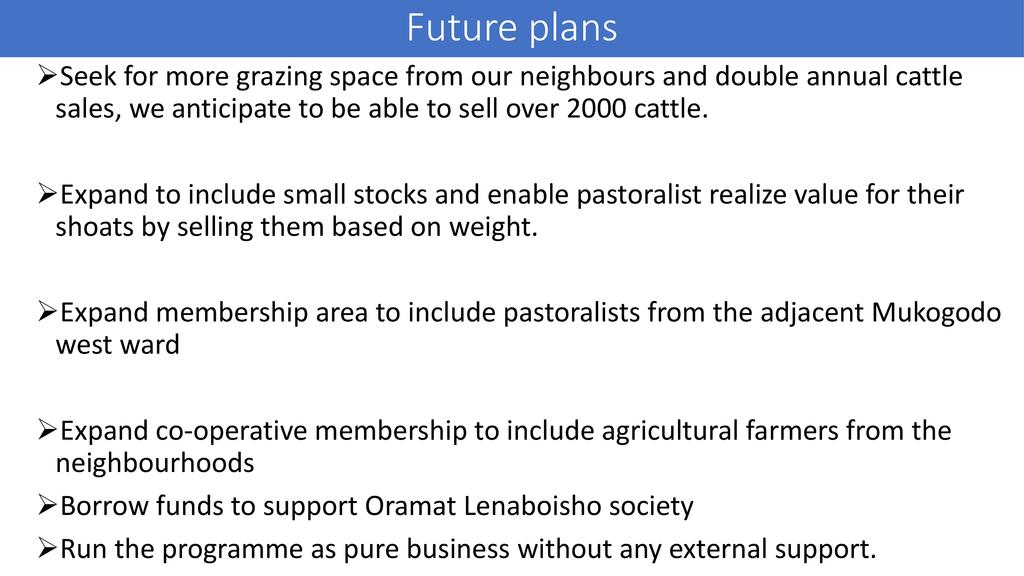 Future plans

➢Seek for more grazing space from our neighbours and double annual cattle sales, we anticipate to be able to sell over 2000 cattle.

➢Expand to include small stocks and enable pastoralist realize value for their shoats by selling them based on weight.

➢Expand membership area to include pastoralists from the adjacent Mukogodo west ward

➢Expand co-operative membership to include agricultural farmers from the neighbourhoods

➢Borrow funds to support Oramat Lenaboisho society

➢Run the programme as pure business without any external support.